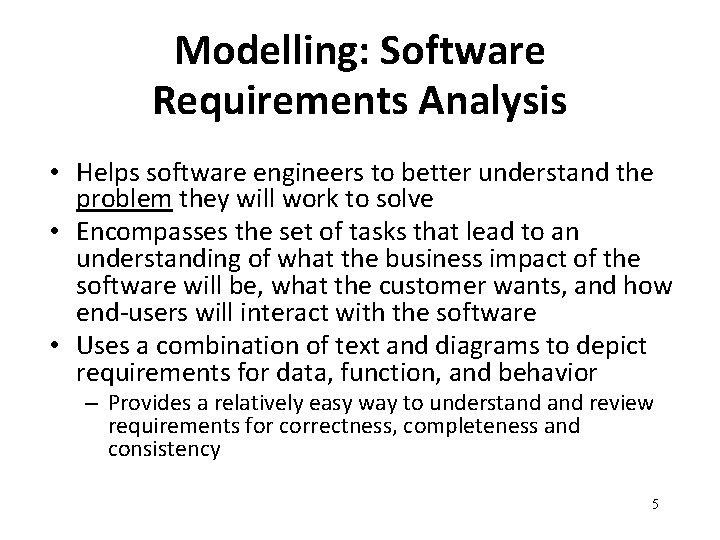 Modelling: Software Requirements Analysis

• Helps software engineers to better understand the problem they will work to solve

• Encompasses the set of tasks that lead to an understanding of what the business impact of the software will be, what the customer wants, and how end-users will interact with the software

• Uses a combination of text and diagrams to depict requirements for data, function, and behavior

– Provides a relatively easy way to understand and review requirements for correctness, completeness and consistency

5